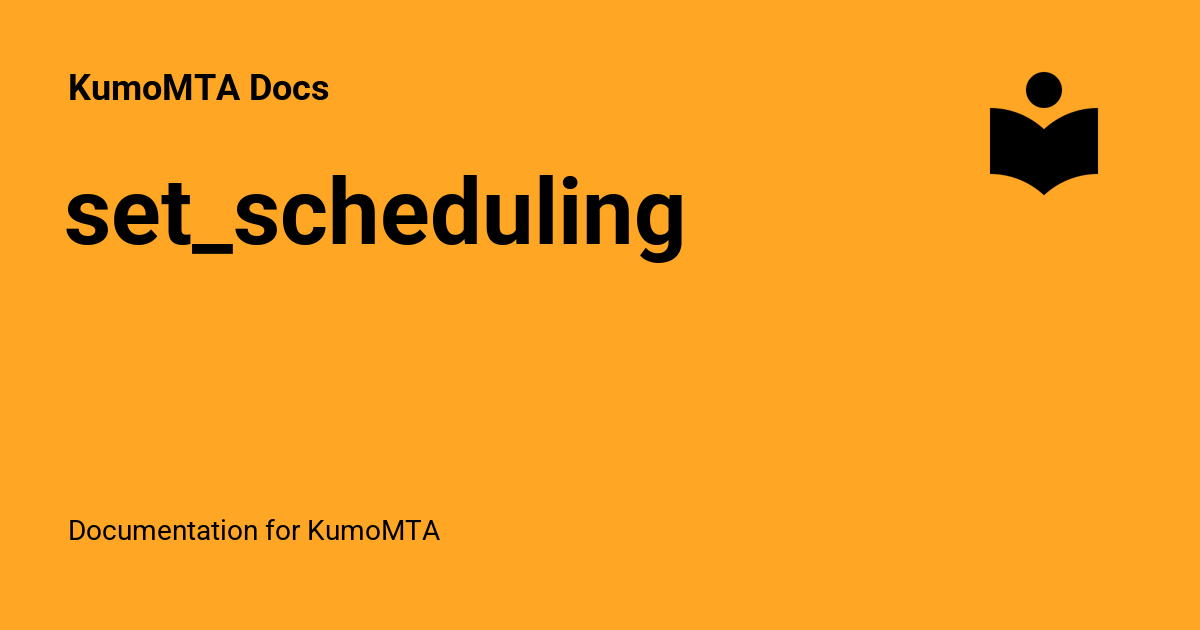 KumoMTA Docs

set_scheduling

Documentation for KumoMTA